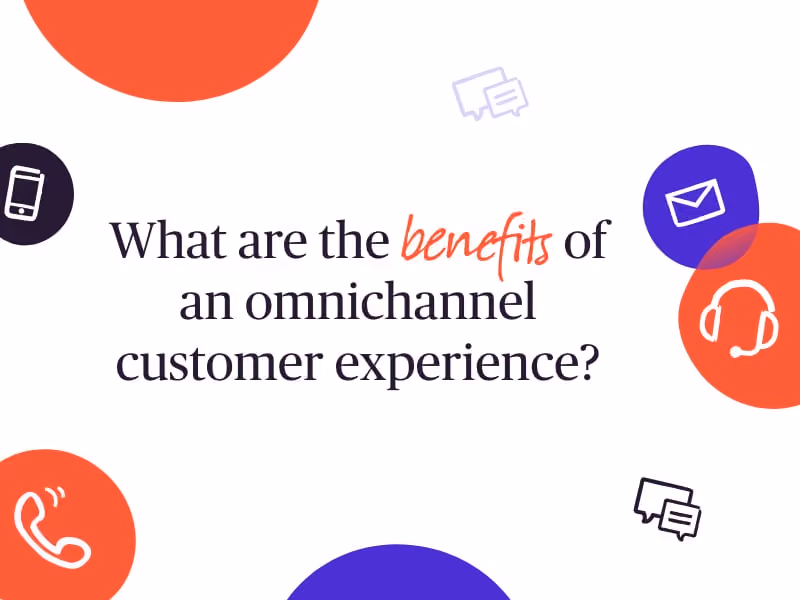 What are the benefits of an omnichannel customer experience?